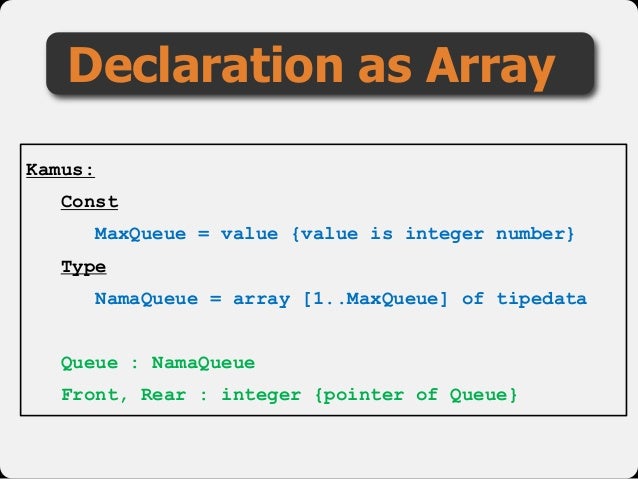 Declaration as Array

Kamus:

Const

MaxQueue = value {value is integer number}

Type

NamaQueue = array [1..MaxQueue] of tipedata

Queue : NamaQueue

Front, Rear : integer {pointer of Queue}